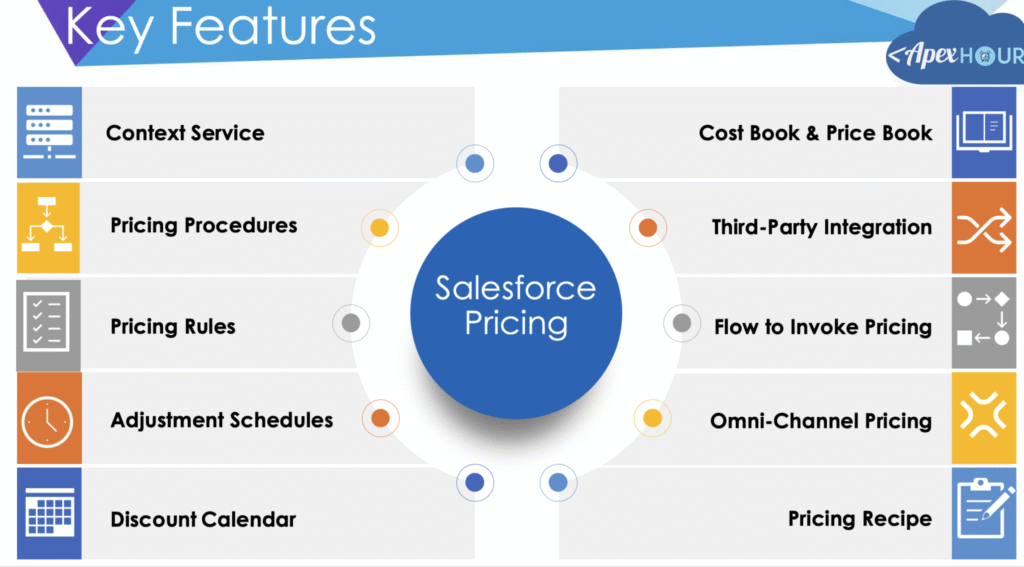 Key Features

<Apex HOUR

Context Service

Pricing Procedures

Pricing Rules

Adjustment Schedules

Discount Calendar

Salesforce Pricing

Cost Book & Price Book

Third-Party Integration

Flow to Invoke Pricing

Omni-Channel Pricing

Pricing Recipe